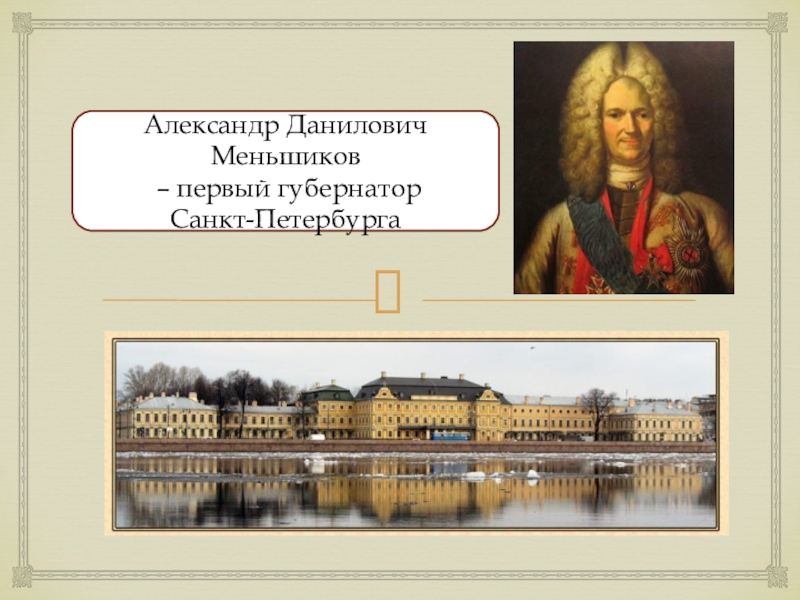 Александр Данилович Меньшиков – первый губернатор Санкт-Петербурга